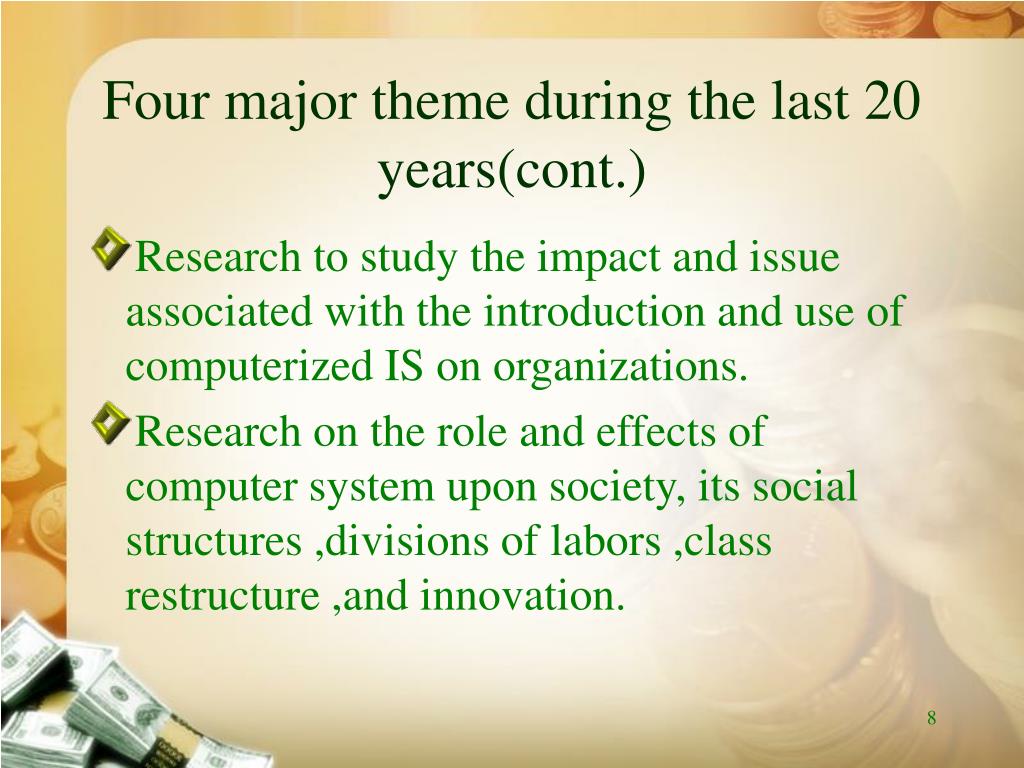 Four major theme during the last 20 years(cont.)

Research to study the impact and issue associated with the introduction and use of computerized IS on organizations.

Research on the role and effects of computer system upon society, its social structures ,divisions of labors ,class restructure ,and innovation.

8